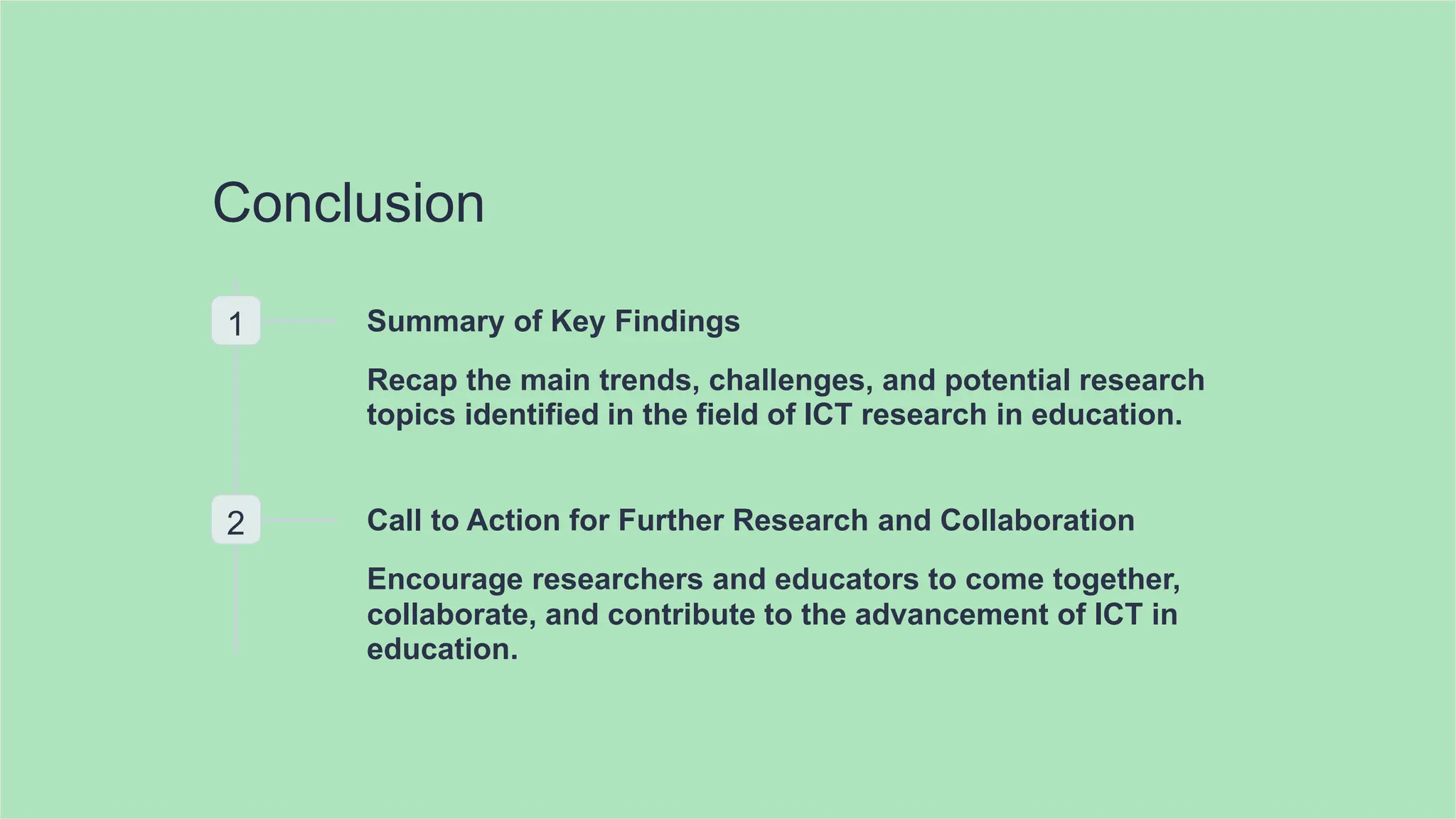 Conclusion

1

Summary of Key Findings

Recap the main trends, challenges, and potential research topics identified in the field of ICT research in education.

2

Call to Action for Further Research and Collaboration

Encourage researchers and educators to come together, collaborate, and contribute to the advancement of ICT in education.